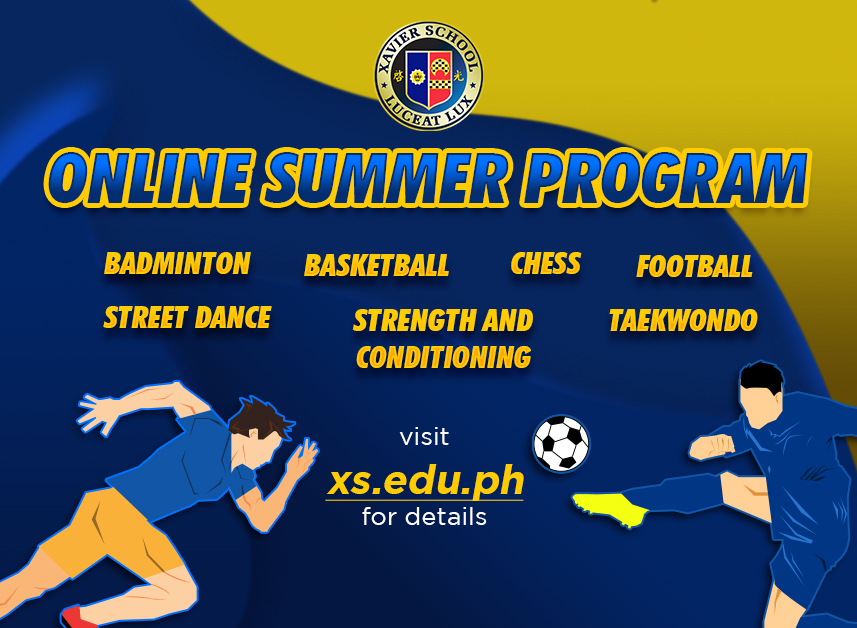 XAVIER SCHOOL
LUCEAT LUX

ONLINE SUMMER PROGRAM

BADMINTON
BASKETBALL
CHESS
FOOTBALL
STREET DANCE
STRENGTH AND CONDITIONING
TAEKWONDO

visit
xs.edu.ph
for details